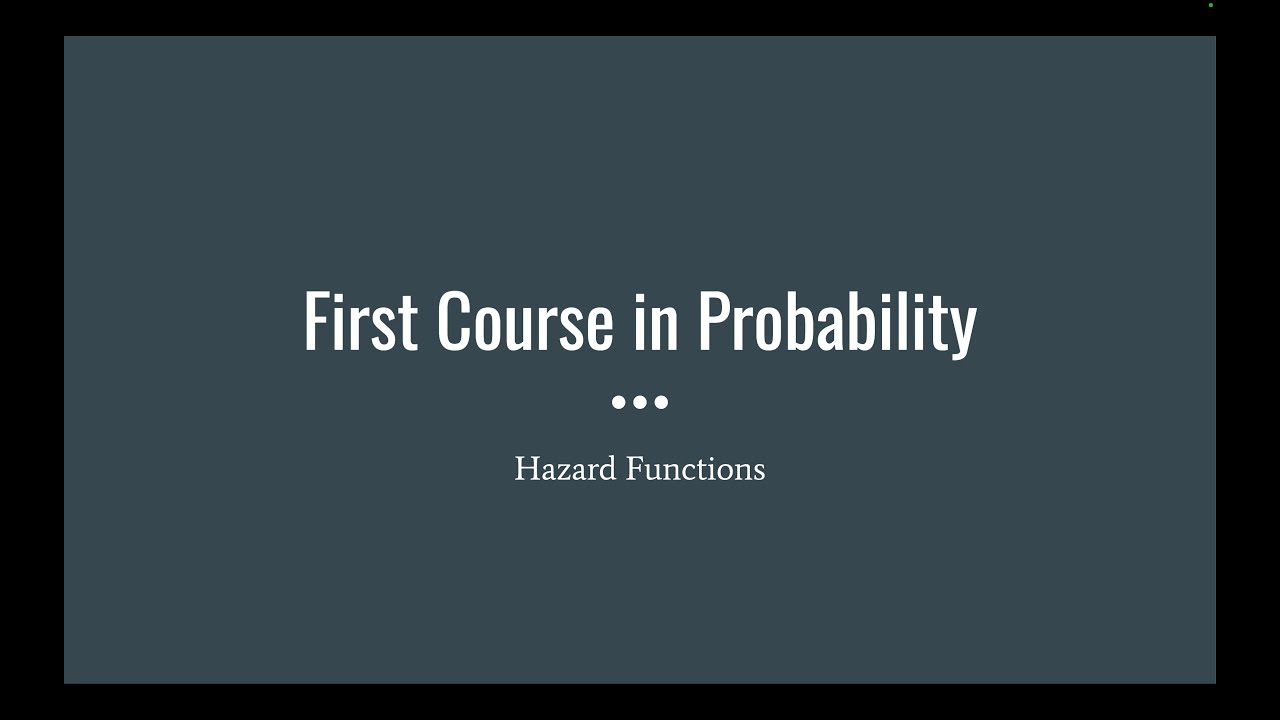 First Course in Probability

Hazard Functions